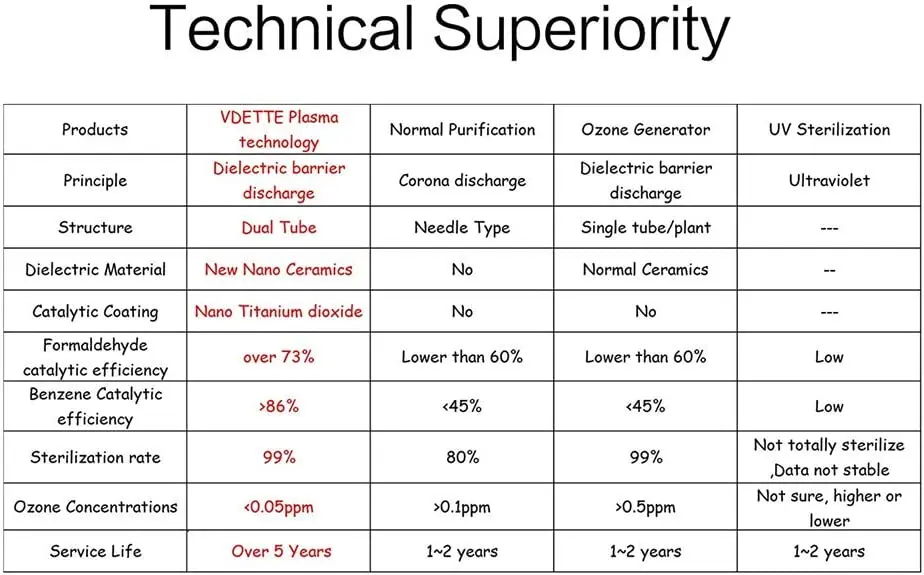 Technical Superiority

| Products | VDETTE Plasma technology | Normal Purification | Ozone Generator | UV Sterilization |
|---|---|---|---|---|
| Principle | Dielectric barrier discharge | Corona discharge | Dielectric barrier discharge | Ultraviolet |
| Structure | Dual Tube | Needle Type | Single tube/plant | --- |
| Dielectric Material | New Nano Ceramics | No | Normal Ceramics | -- |
| Catalytic Coating | Nano Titanium dioxide | No | No | --- |
| Formaldehyde catalytic efficiency | over 73% | Lower than 60% | Lower than 60% | Low |
| Benzene Catalytic efficiency | >86% | <45% | <45% | Low |
| Sterilization rate | 99% | 80% | 99% | Not totally sterilize ,Data not stable |
| Ozone Concentrations | <0.05ppm | >0.1ppm | >0.5ppm | Not sure, higher or lower |
| Service Life | Over 5 Years | 1~2 years | 1~2 years | 1~2 years |